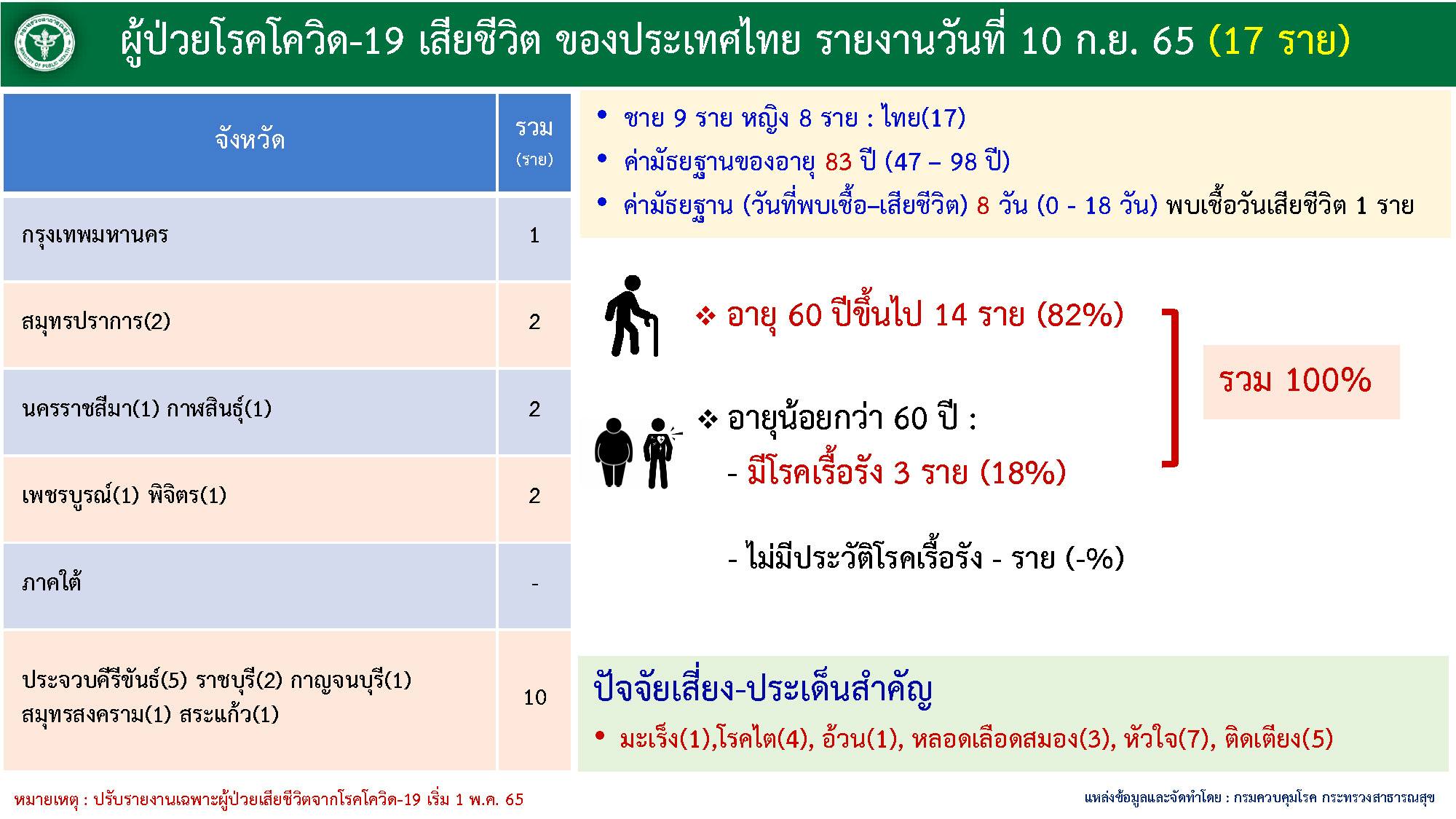 ผู้ป่วยโรคโควิด-19 เสียชีวิต ของประเทศไทย รายงานวันที่ 10 ก.ย. 65 (17 ราย)

| จังหวัด | รวม (ราย) |
|---|---|
| กรุงเทพมหานคร | 1 |
| สมุทรปราการ(2) | 2 |
| นครราชสีมา(1) กาฬสินธุ์(1) | 2 |
| เพชรบูรณ์(1) พิจิตร(1) | 2 |
| ภาคใต้ | - |
| ประจวบคีรีขันธ์(5) ราชบุรี(2) กาญจนบุรี(1) สมุทรสงคราม(1) สระแก้ว(1) | 10 |

• ชาย 9 ราย หญิง 8 ราย : ไทย(17)
• ค่ามัธยฐานของอายุ 83 ปี (47 – 98 ปี)
• ค่ามัธยฐาน (วันที่พบเชื้อ–เสียชีวิต) 8 วัน (0 - 18 วัน) พบเชื้อวันเสียชีวิต 1 ราย

❖ อายุ 60 ปีขึ้นไป 14 ราย (82%)

❖ อายุน้อยกว่า 60 ปี :
- มีโรคเรื้อรัง 3 ราย (18%)

- ไม่มีประวัติโรคเรื้อรัง - ราย (-%)

รวม 100%

ปัจจัยเสี่ยง-ประเด็นสำคัญ
• มะเร็ง(1),โรคไต(4), อ้วน(1), หลอดเลือดสมอง(3), หัวใจ(7), ติดเตียง(5)

หมายเหตุ : ปรับรายงานเฉพาะผู้ป่วยเสียชีวิตจากโรคโควิด-19 เริ่ม 1 พ.ค. 65

แหล่งข้อมูลและจัดทำโดย : กรมควบคุมโรค กระทรวงสาธารณสุข